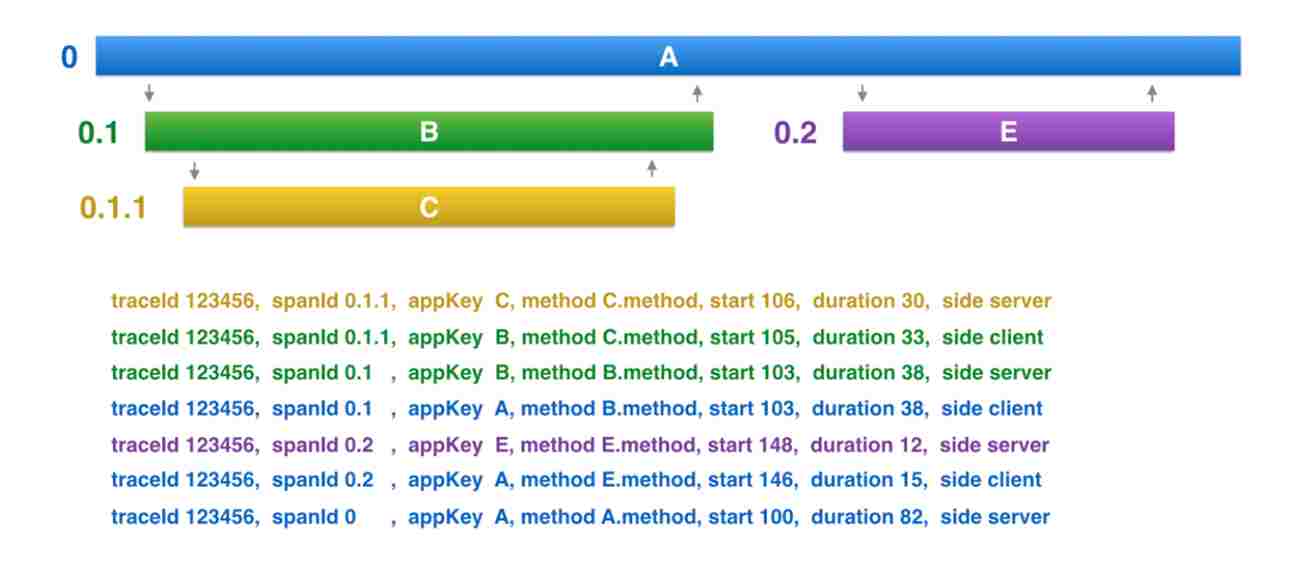 0 A

0.1 B

0.2 E

0.1.1 C

traceId 123456, spanId 0.1.1, appKey C, method C.method, start 106, duration 30, side server
traceId 123456, spanId 0.1.1, appKey B, method C.method, start 105, duration 33, side client
traceId 123456, spanId 0.1 , appKey B, method B.method, start 103, duration 38, side server
traceId 123456, spanId 0.1 , appKey A, method B.method, start 103, duration 38, side client
traceId 123456, spanId 0.2 , appKey E, method E.method, start 148, duration 12, side server
traceId 123456, spanId 0.2 , appKey A, method E.method, start 146, duration 15, side client
traceId 123456, spanId 0 , appKey A, method A.method, start 100, duration 82, side server